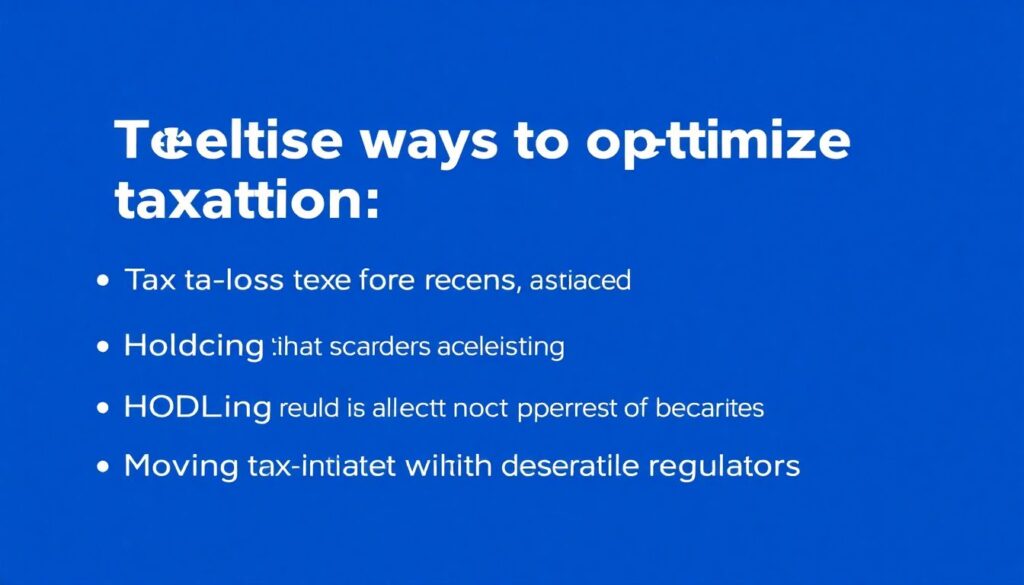 Teeltise ways to op-ttimize taxattion:

• Tax ta-loss texe fore recens, astiaced

• Holdcing :ihat scarders aceleisting

• HODLing reuld is allectt noct pperrest of becarites

• Moving tax-intiatet wihith deseratile regulators